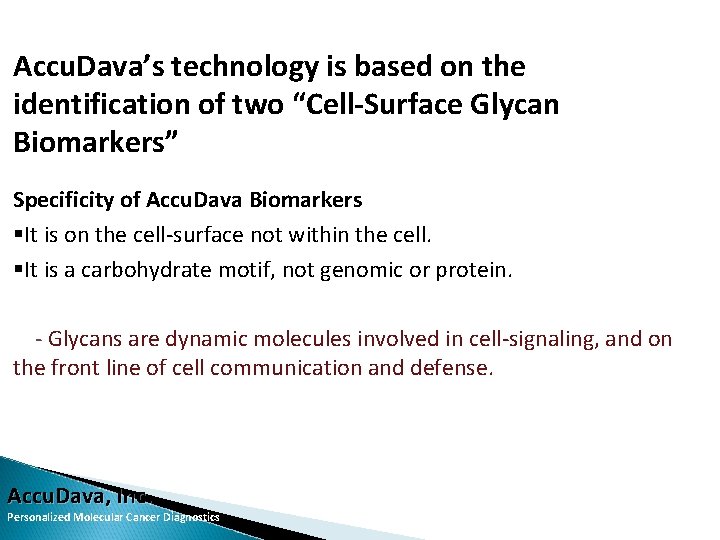 AccuDava's technology is based on the identification of two "Cell-Surface Glycan Biomarkers"

Specificity of AccuDava Biomarkers

▪It is on the cell-surface not within the cell.

▪It is a carbohydrate motif, not genomic or protein.

- Glycans are dynamic molecules involved in cell-signaling, and on the front line of cell communication and defense.

AccuDava, Inc.
Personalized Molecular Cancer Diagnostics